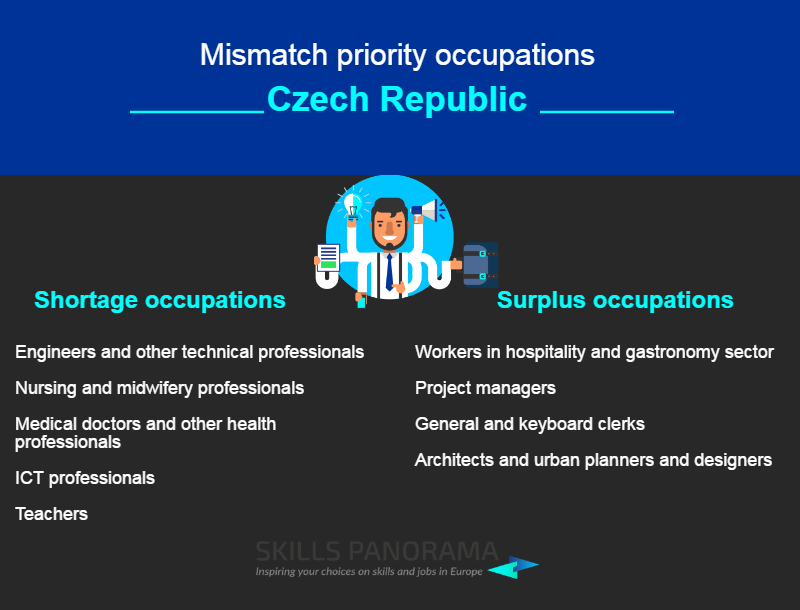 Mismatch priority occupations

Czech Republic

Shortage occupations

Engineers and other technical professionals

Nursing and midwifery professionals

Medical doctors and other health professionals

ICT professionals

Teachers

Surplus occupations

Workers in hospitality and gastronomy sector

Project managers

General and keyboard clerks

Architects and urban planners and designers

SKILLS PANORAMA
Inspiring your choices on skills and jobs in Europe